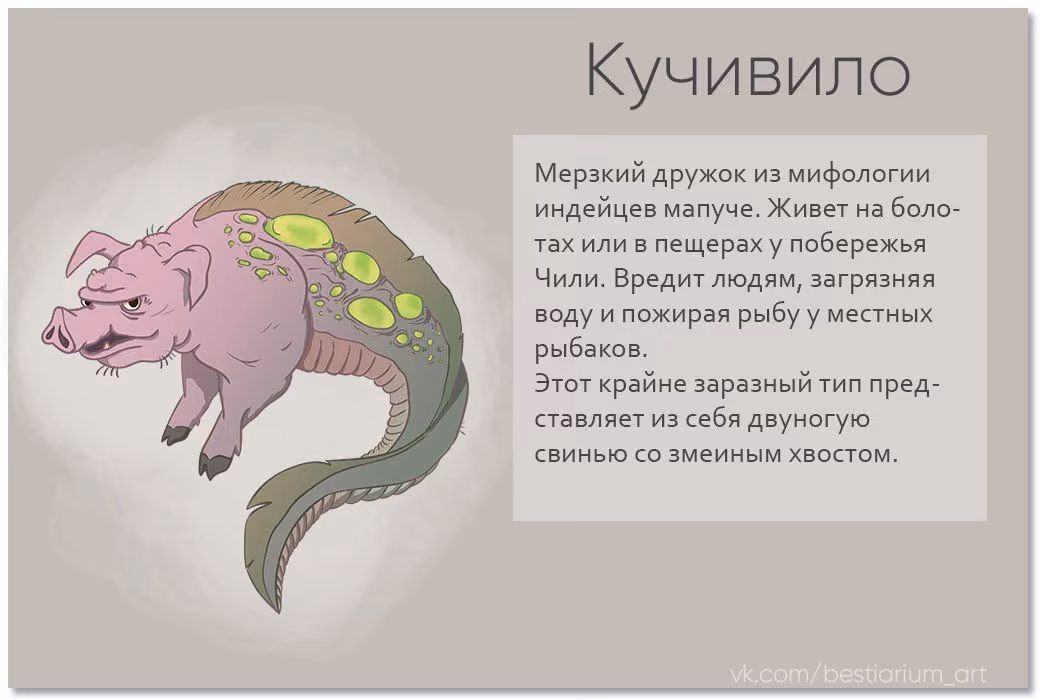 Кучивило

Мерзкий дружок из мифологии индейцев мапуче. Живет на болотах или в пещерах у побережья Чили. Вредит людям, загрязняя воду и пожирая рыбу у местных рыбаков.
Этот крайне заразный тип представляет из себя двуногую свинью со змеиным хвостом.

vk.com/bestiarium_art